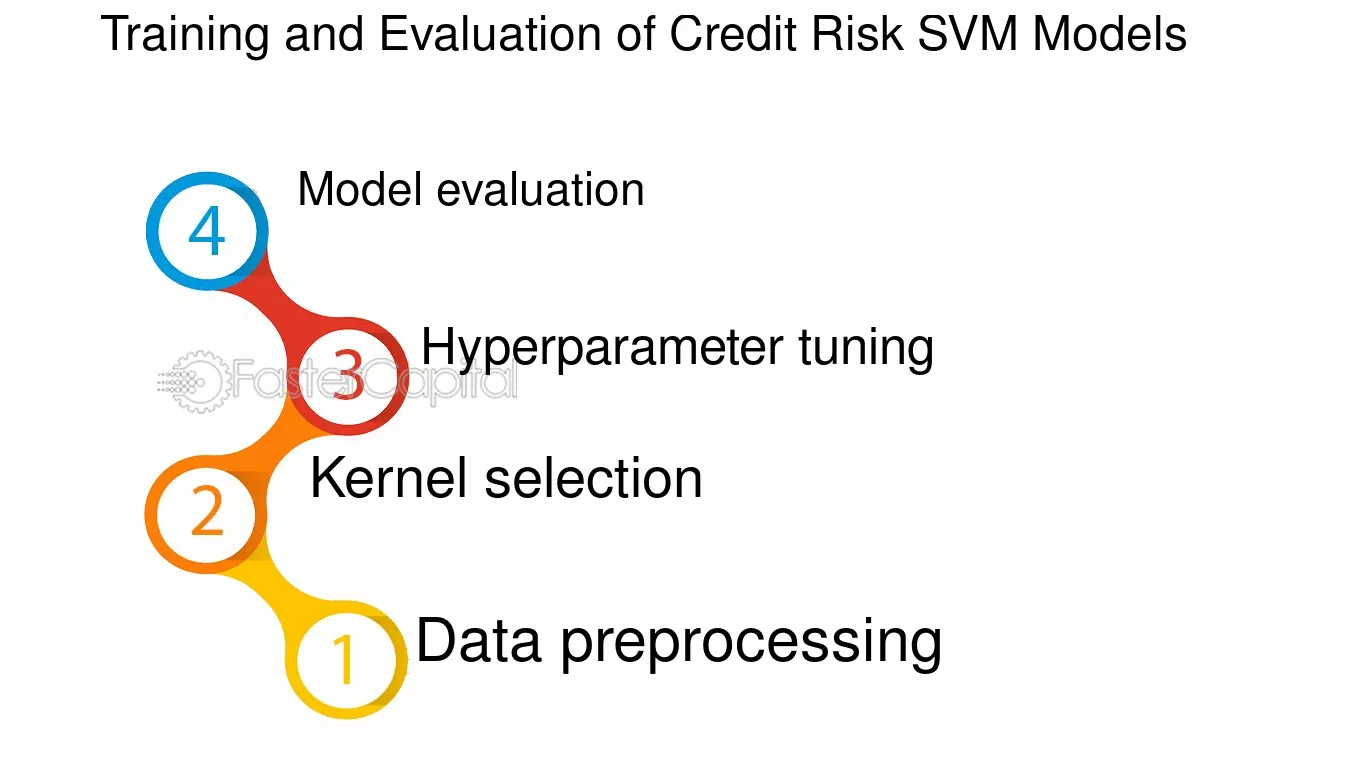 Training and Evaluation of Credit Risk SVM Models

4 Model evaluation

3 Hyperparameter tuning

FasterCapital

2 Kernel selection

1 Data preprocessing